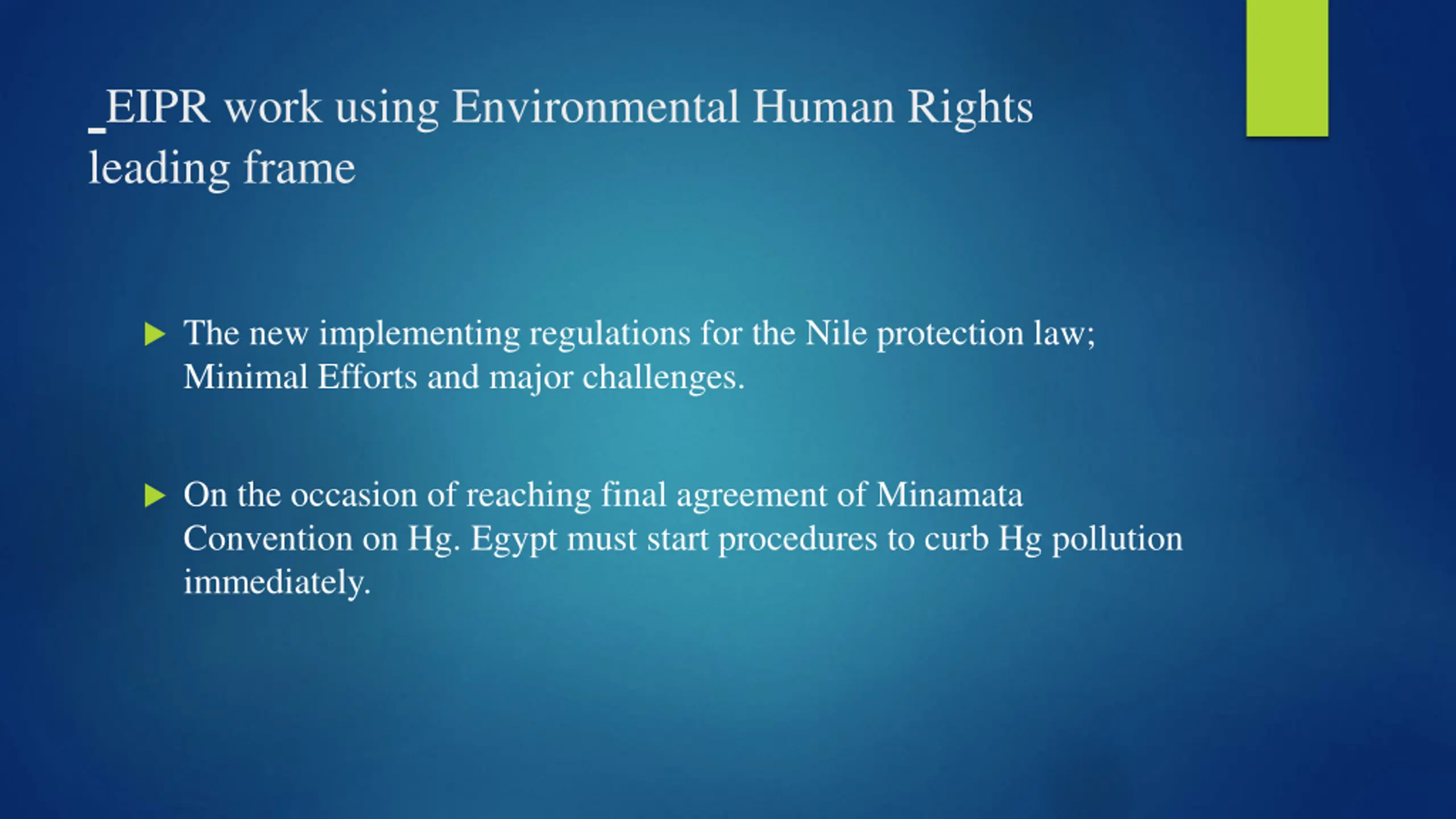 _EIPR work using Environmental Human Rights leading frame

The new implementing regulations for the Nile protection law; Minimal Efforts and major challenges.

On the occasion of reaching final agreement of Minamata Convention on Hg. Egypt must start procedures to curb Hg pollution immediately.